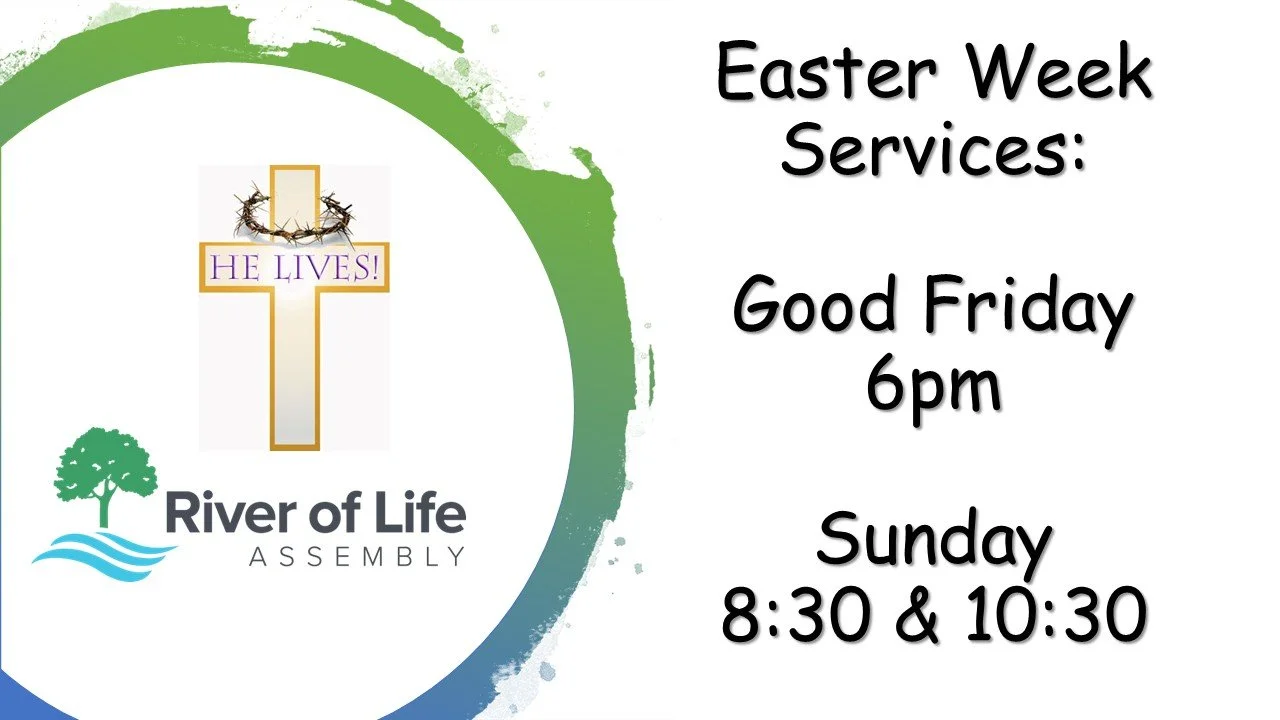 HE LIVES!

River of Life
ASSEMBLY

Easter Week Services:

Good Friday
6pm

Sunday
8:30 & 10:30